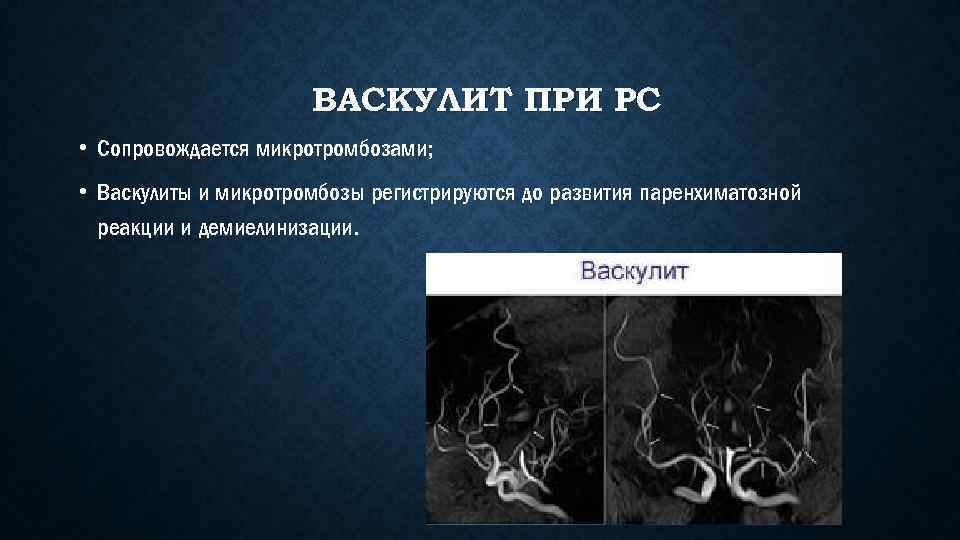 ВАСКУЛИТ ПРИ РС

• Сопровождается микротромбозами;

• Васкулиты и микротромбозы регистрируются до развития паренхиматозной реакции и демиелинизации.

Васкулит